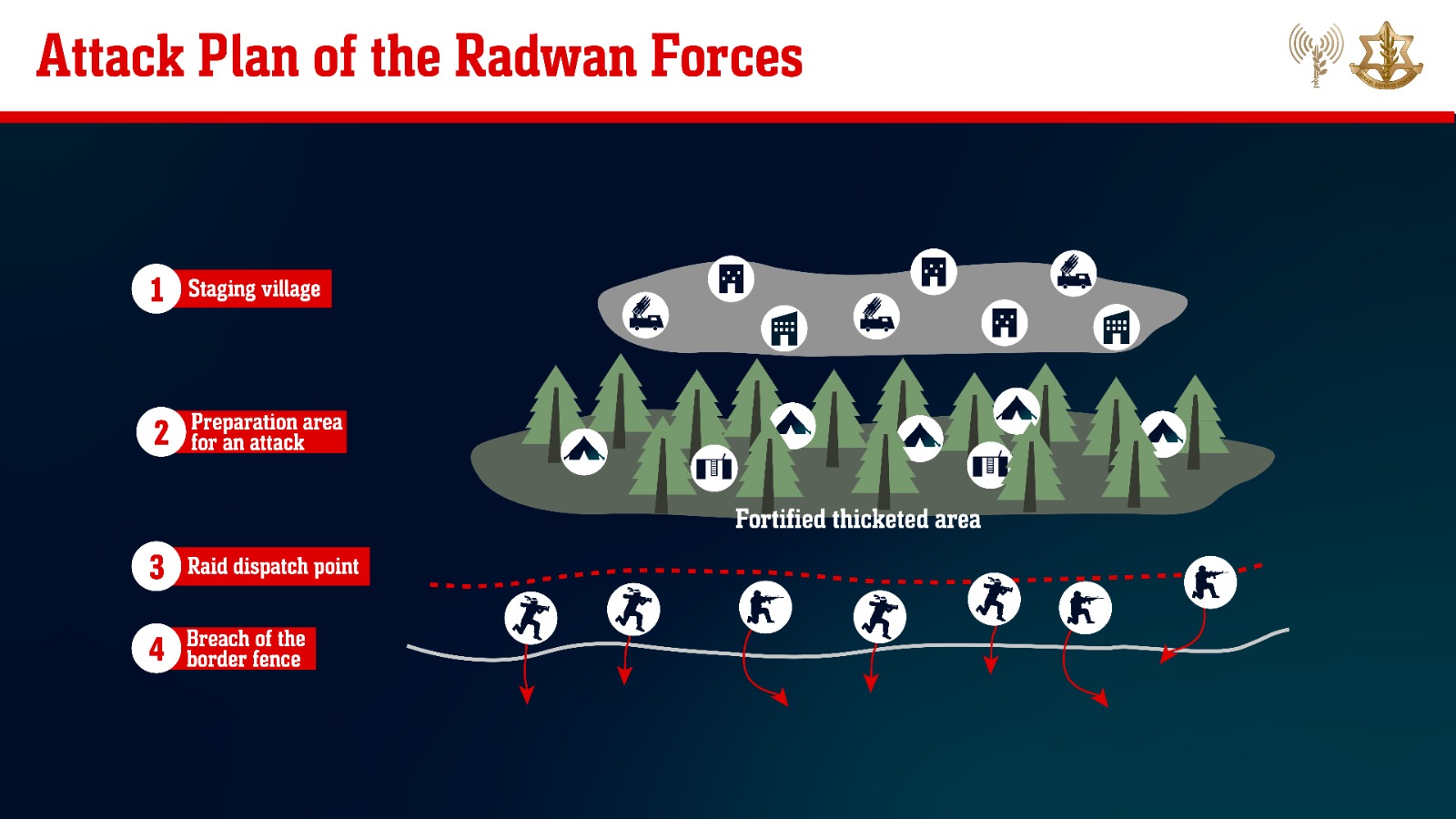 Attack Plan of the Radwan Forces

1 Staging village

2 Preparation area for an attack

Fortified thicketed area

3 Raid dispatch point

4 Breach of the border fence